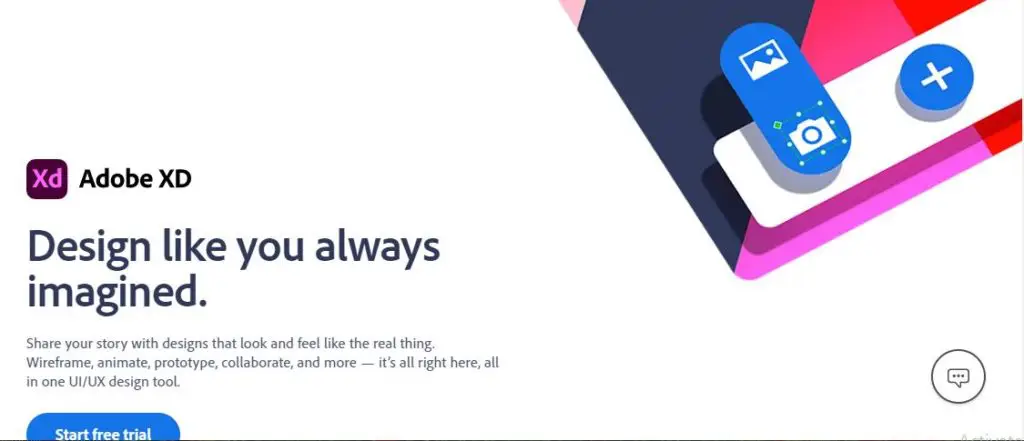 Xd Adobe XD

Design like you always imagined.

Share your story with designs that look and feel like the real thing. Wireframe, animate, prototype, collaborate, and more — it's all right here, all in one UI/UX design tool.

Start free trial